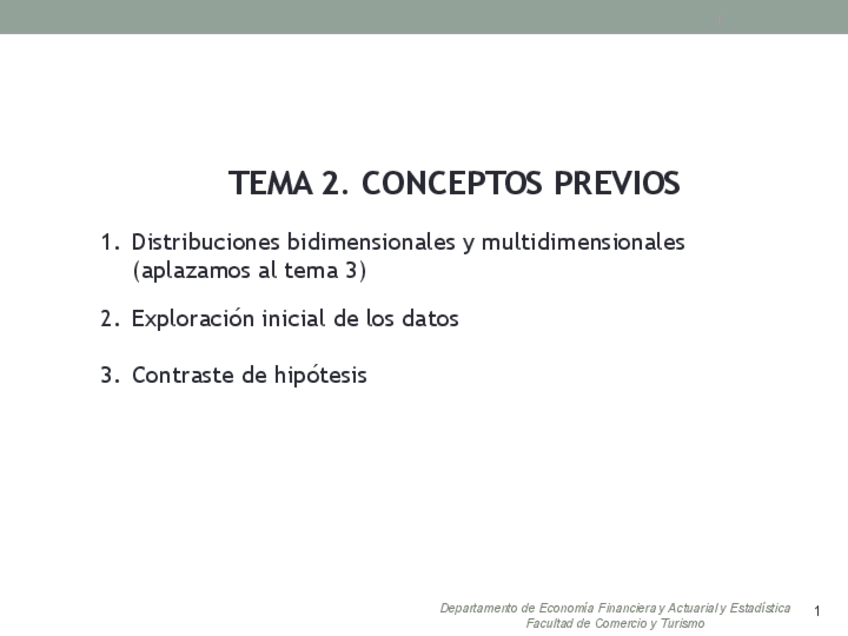 TEMA 2. CONCEPTOS PREVIOS

1. Distribuciones bidimensionales y multidimensionales (aplazamos al tema 3)

2. Exploración inicial de los datos

3. Contraste de hipótesis

Departamento de Economía Financiera y Actuarial y Estadística
Facultad de Comercio y Turismo

1